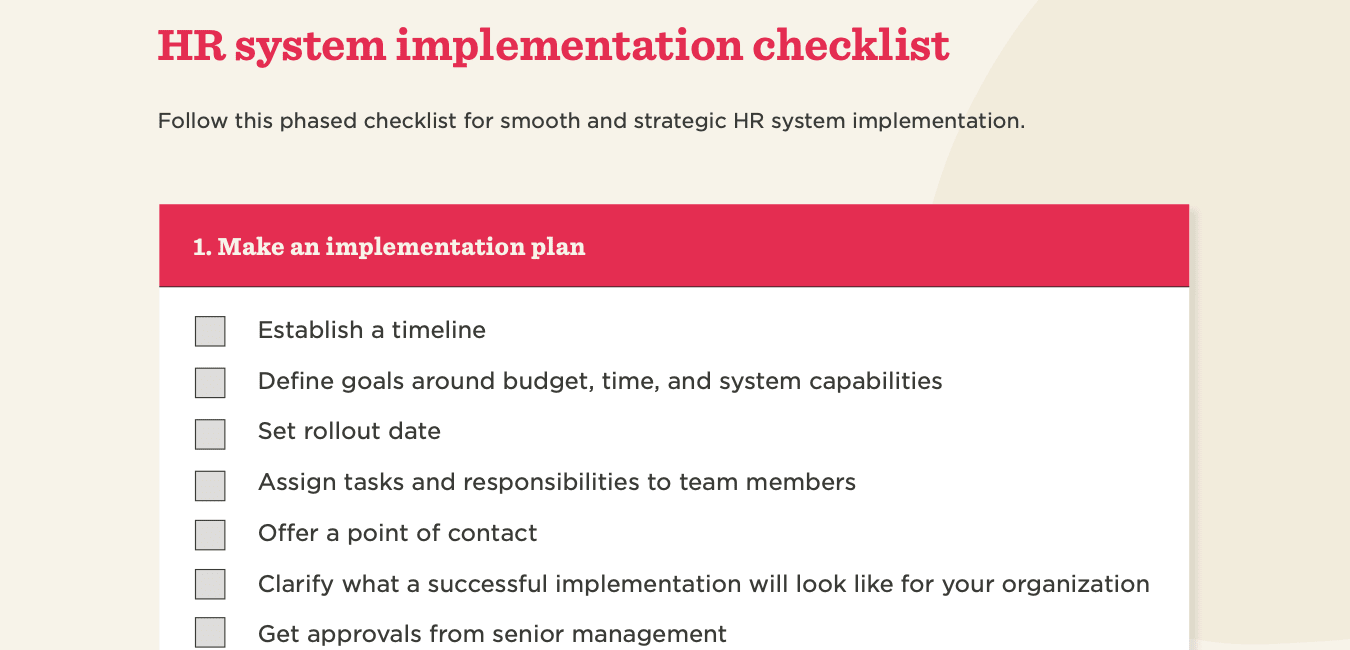 HR system implementation checklist

Follow this phased checklist for smooth and strategic HR system implementation.

1. Make an implementation plan

Establish a timeline

Define goals around budget, time, and system capabilities

Set rollout date

Assign tasks and responsibilities to team members

Offer a point of contact

Clarify what a successful implementation will look like for your organization

Get approvals from senior management